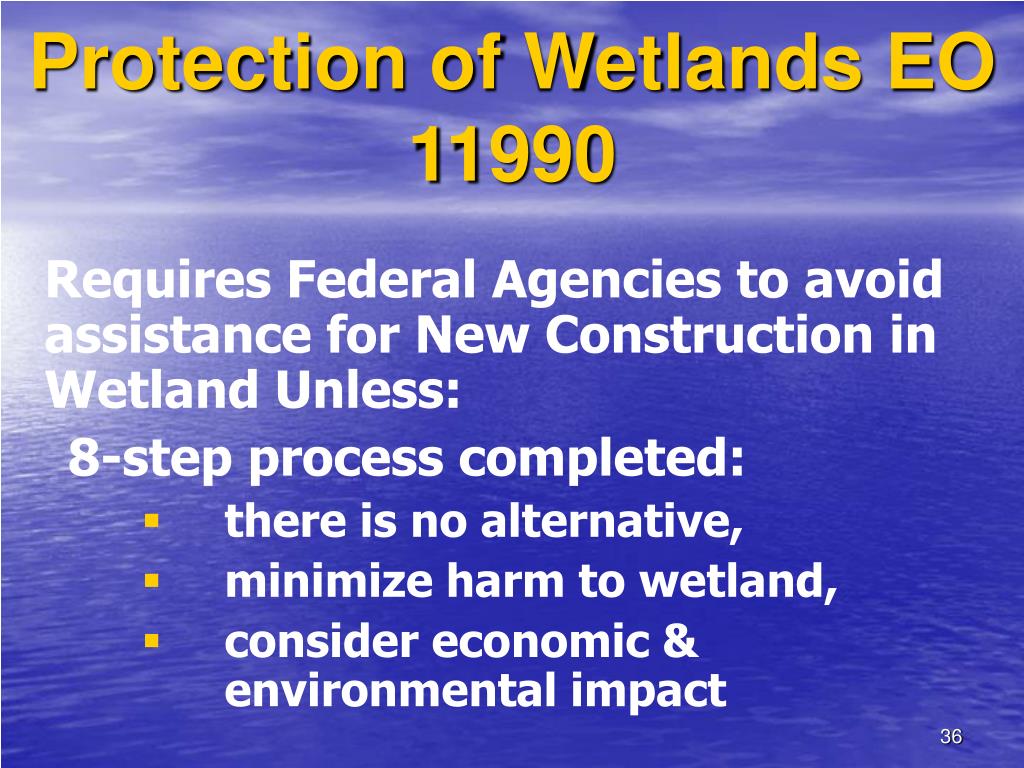 Protection of Wetlands EO 11990

Requires Federal Agencies to avoid assistance for New Construction in Wetland Unless:

8-step process completed:

▪ there is no alternative,
▪ minimize harm to wetland,
▪ consider economic & environmental impact

36